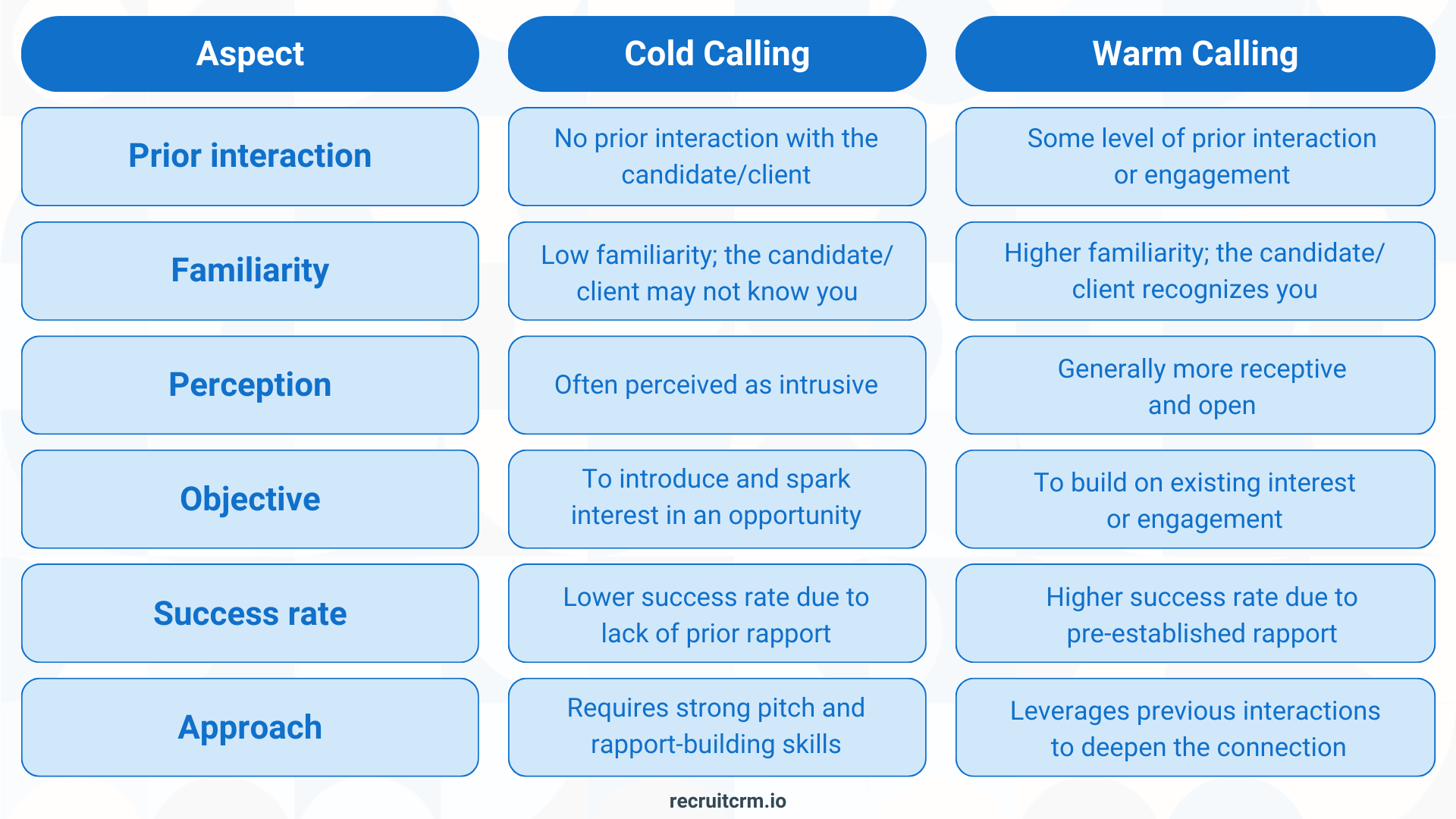 | Aspect | Cold Calling | Warm Calling |
|---|---|---|
| Prior interaction | No prior interaction with the candidate/client | Some level of prior interaction or engagement |
| Familiarity | Low familiarity; the candidate/ client may not know you | Higher familiarity; the candidate/ client recognizes you |
| Perception | Often perceived as intrusive | Generally more receptive and open |
| Objective | To introduce and spark interest in an opportunity | To build on existing interest or engagement |
| Success rate | Lower success rate due to lack of prior rapport | Higher success rate due to pre-established rapport |
| Approach | Requires strong pitch and rapport-building skills | Leverages previous interactions to deepen the connection |

recruitcrm.io